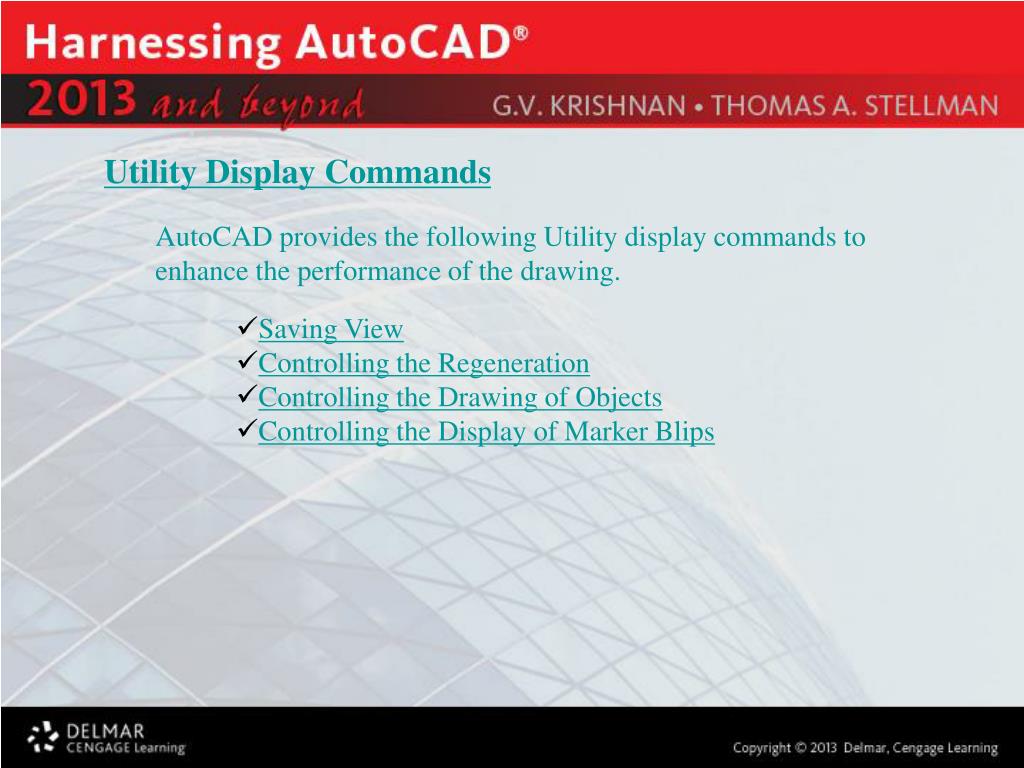 Harnessing AutoCAD®
2013 and beyond G.V. KRISHNAN • THOMAS A. STELLMAN

Utility Display Commands

AutoCAD provides the following Utility display commands to enhance the performance of the drawing.

✓Saving View
✓Controlling the Regeneration
✓Controlling the Drawing of Objects
✓Controlling the Display of Marker Blips

DELMAR CENGAGE Learning

Copyright © 2013 Delmar, Cengage Learning